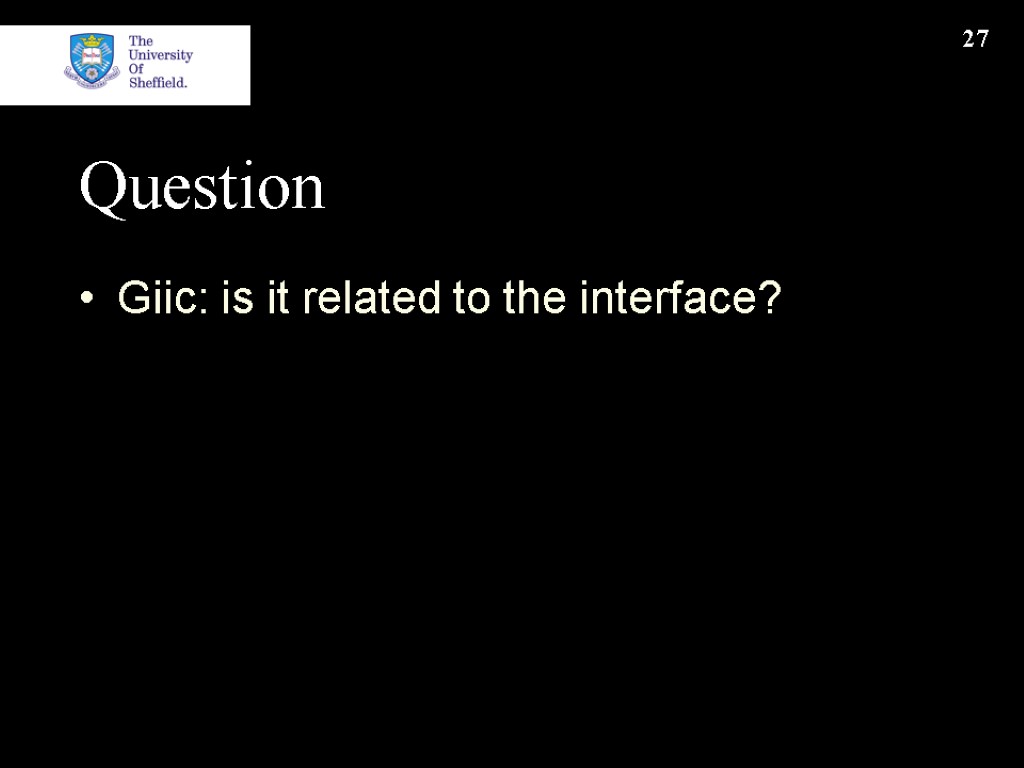 The University Of Sheffield.

27

Question

• Giic: is it related to the interface?